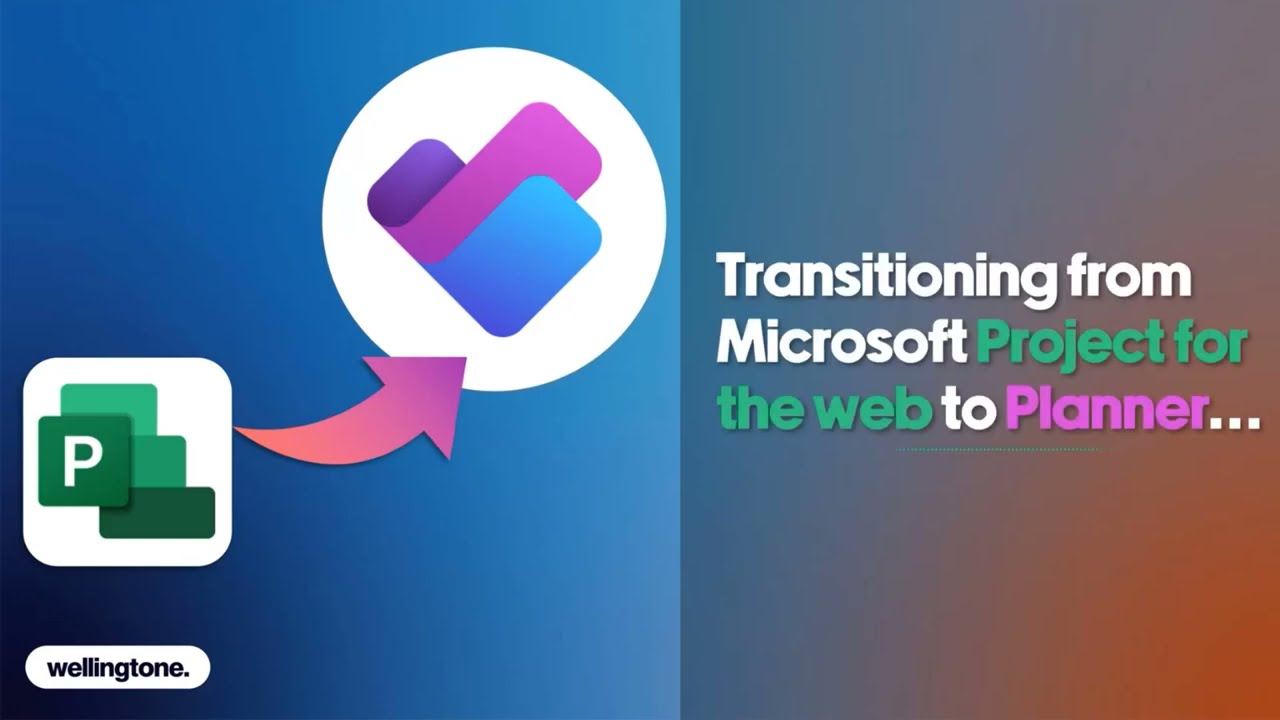 P

Transitioning from Microsoft Project for the web to Planner...

wellingtone.